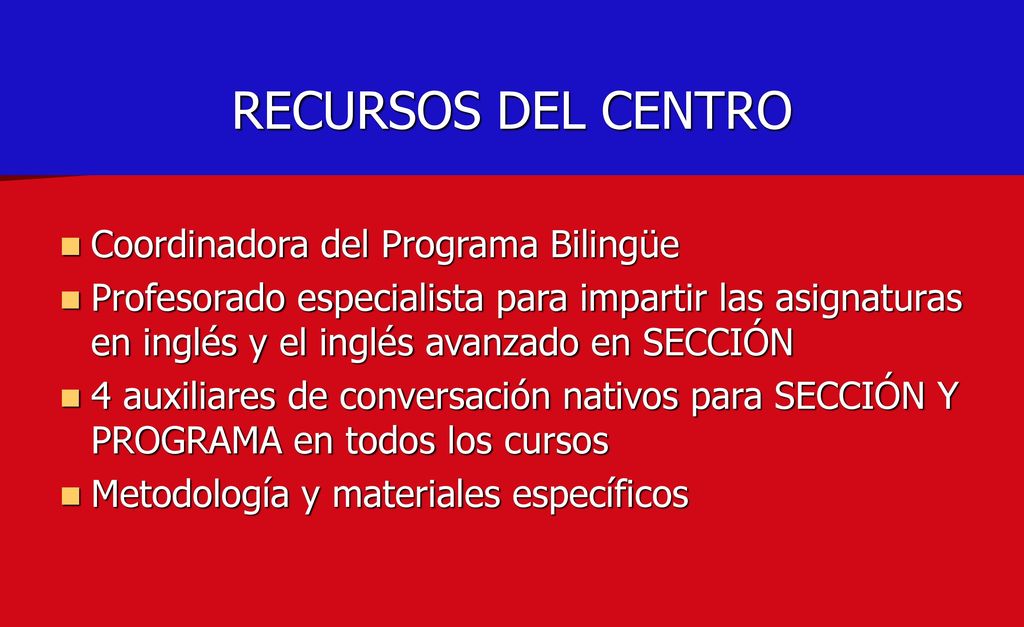 RECURSOS DEL CENTRO

- Coordinadora del Programa Bilingüe
- Profesorado especialista para impartir las asignaturas en inglés y el inglés avanzado en SECCIÓN
- 4 auxiliares de conversación nativos para SECCIÓN Y PROGRAMA en todos los cursos
- Metodología y materiales específicos